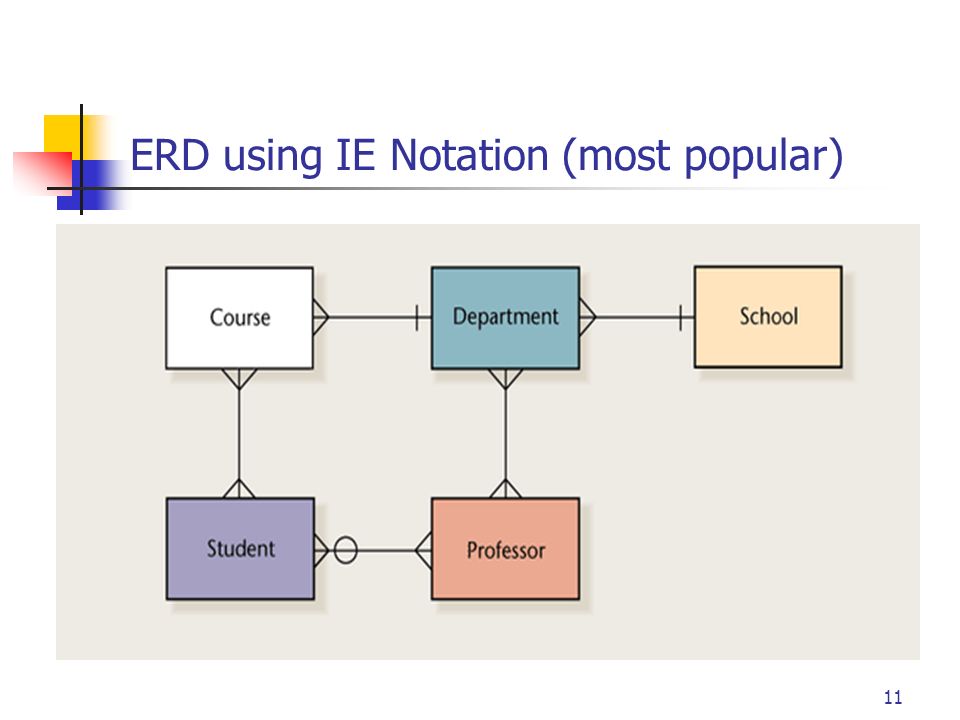 ERD using IE Notation (most popular)

Course

Department

School

Student

Professor

11